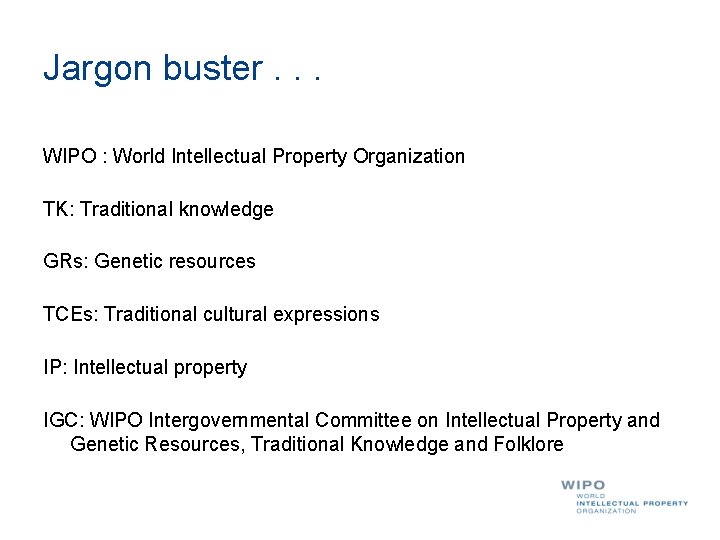 Jargon buster . . .

WIPO : World Intellectual Property Organization

TK: Traditional knowledge

GRs: Genetic resources

TCEs: Traditional cultural expressions

IP: Intellectual property

IGC: WIPO Intergovernmental Committee on Intellectual Property and Genetic Resources, Traditional Knowledge and Folklore

WIPO
WORLD
INTELLECTUAL PROPERTY
ORGANIZATION